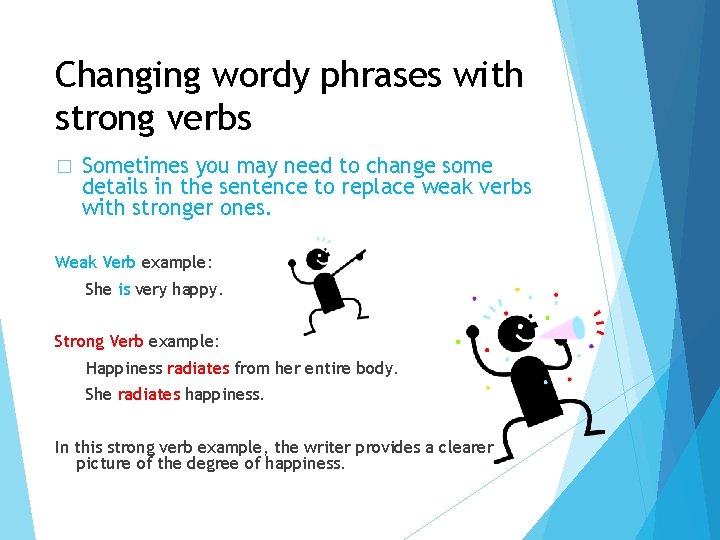 Changing wordy phrases with strong verbs

□ Sometimes you may need to change some details in the sentence to replace weak verbs with stronger ones.

Weak Verb example:

She is very happy.

Strong Verb example:

Happiness radiates from her entire body.

She radiates happiness.

In this strong verb example, the writer provides a clearer picture of the degree of happiness.